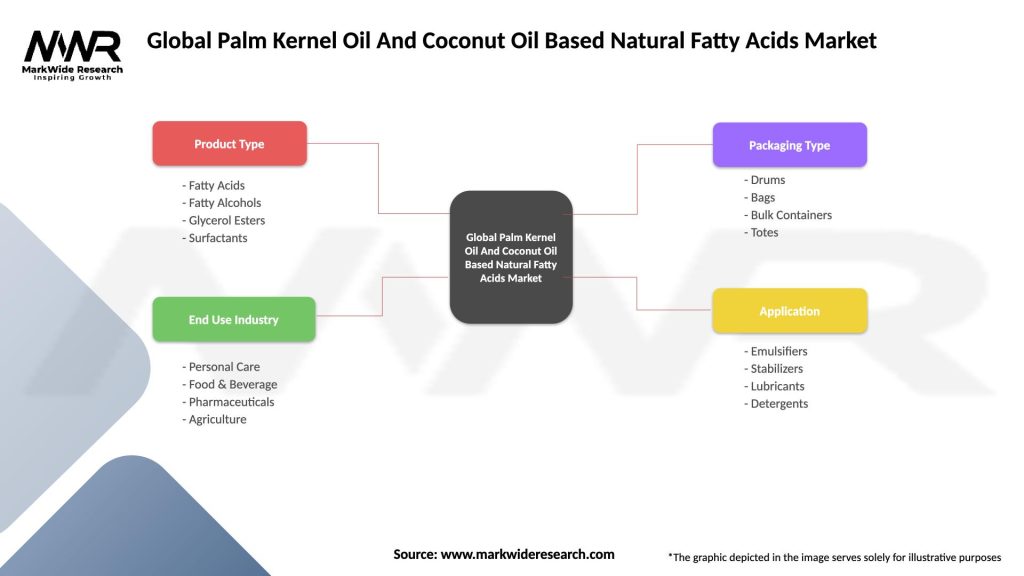 MWR
MarkWide Research
Inspiring Growth

Global Palm Kernel Oil And Coconut Oil Based Natural Fatty Acids Market

Product Type
- Fatty Acids
- Fatty Alcohols
- Glycerol Esters
- Surfactants

End Use Industry
- Personal Care
- Food & Beverage
- Pharmaceuticals
- Agriculture

Global Palm Kernel Oil And Coconut Oil Based Natural Fatty Acids Market

Packaging Type
- Drums
- Bags
- Bulk Containers
- Totes

Application
- Emulsifiers
- Stabilizers
- Lubricants
- Detergents

Source: www.markwideresearch.com

*The graphic depicted in the image serves solely for illustrative purposes